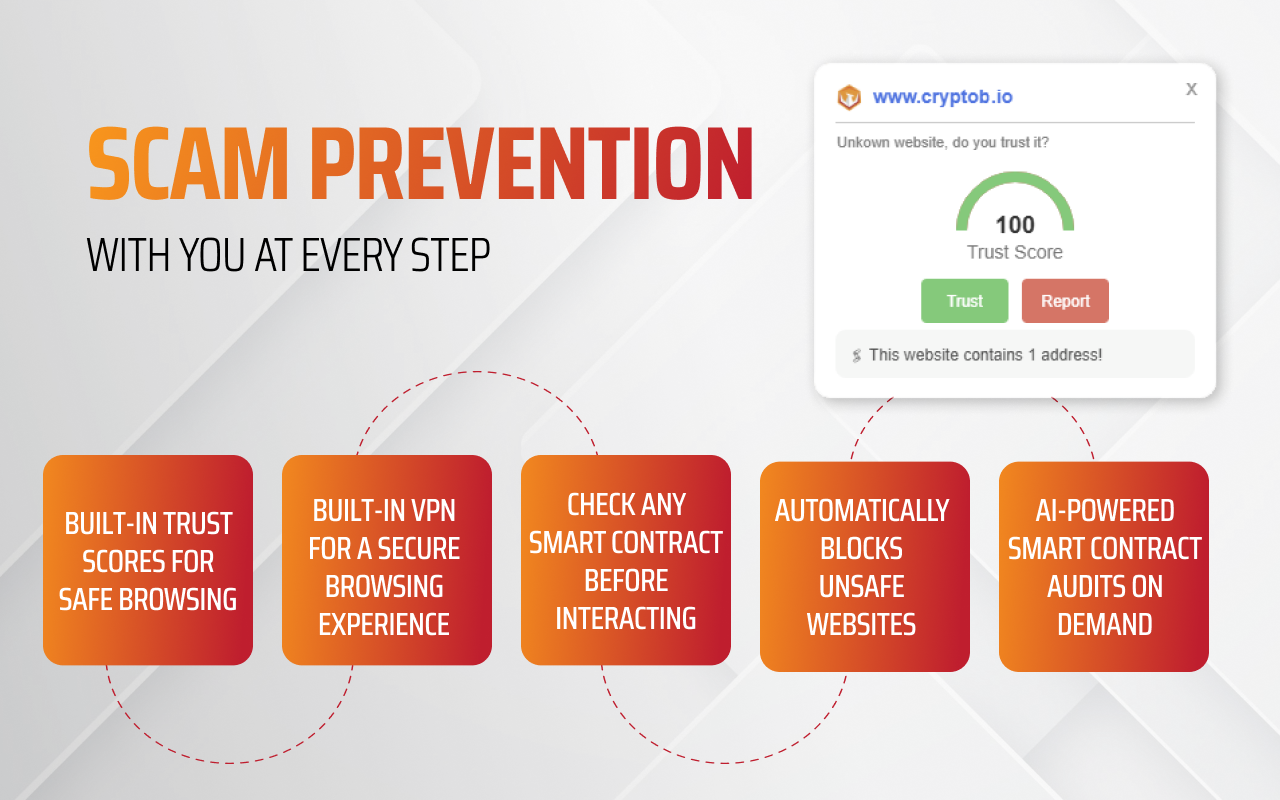 SCAM PREVENTION
WITH YOU AT EVERY STEP

www.cryptob.io
X
Unkown website, do you trust it?
100
Trust Score
Trust
Report
This website contains 1 address!

BUILT-IN TRUST SCORES FOR SAFE BROWSING

BUILT-IN VPN FOR A SECURE BROWSING EXPERIENCE

CHECK ANY SMART CONTRACT BEFORE INTERACTING

AUTOMATICALLY BLOCKS UNSAFE WEBSITES

AI-POWERED SMART CONTRACT AUDITS ON DEMAND